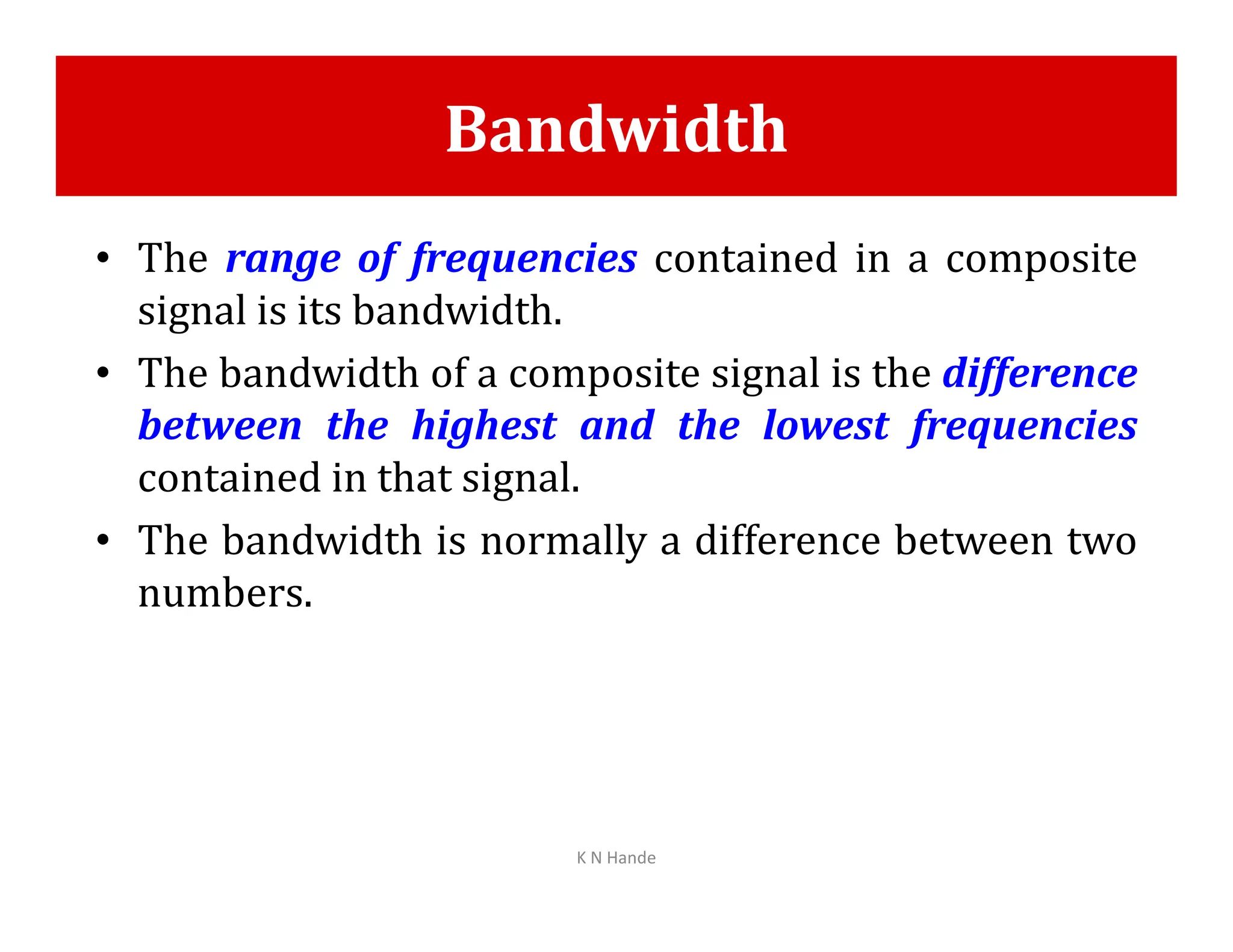 Bandwidth

• The range of frequencies contained in a composite signal is its bandwidth.

• The bandwidth of a composite signal is the difference between the highest and the lowest frequencies contained in that signal.

• The bandwidth is normally a difference between two numbers.

K N Hande